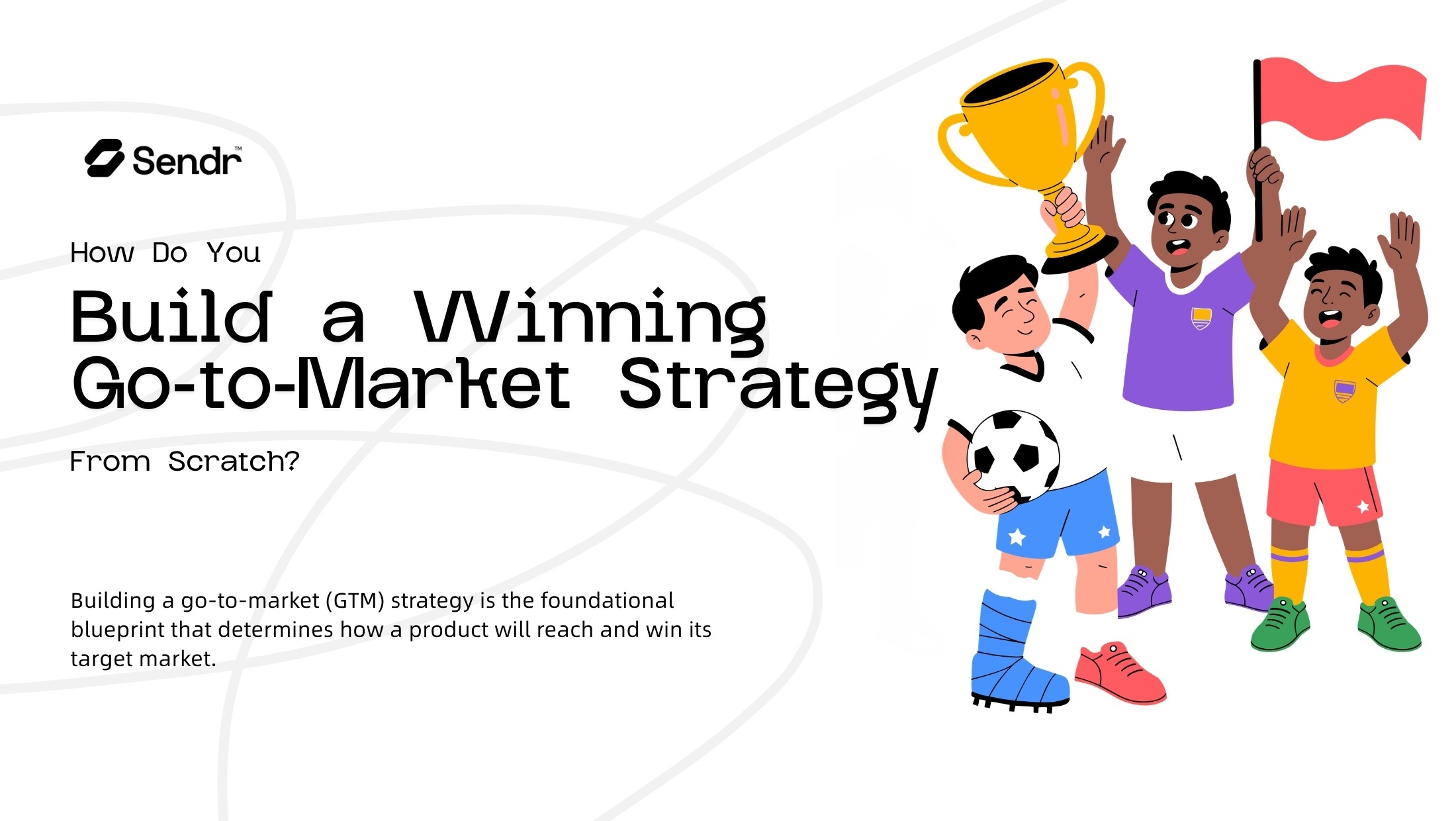 Sendr™

How Do You

Build a Winning Go-to-Market Strategy

From Scratch?

Building a go-to-market (GTM) strategy is the foundational blueprint that determines how a product will reach and win its target market.